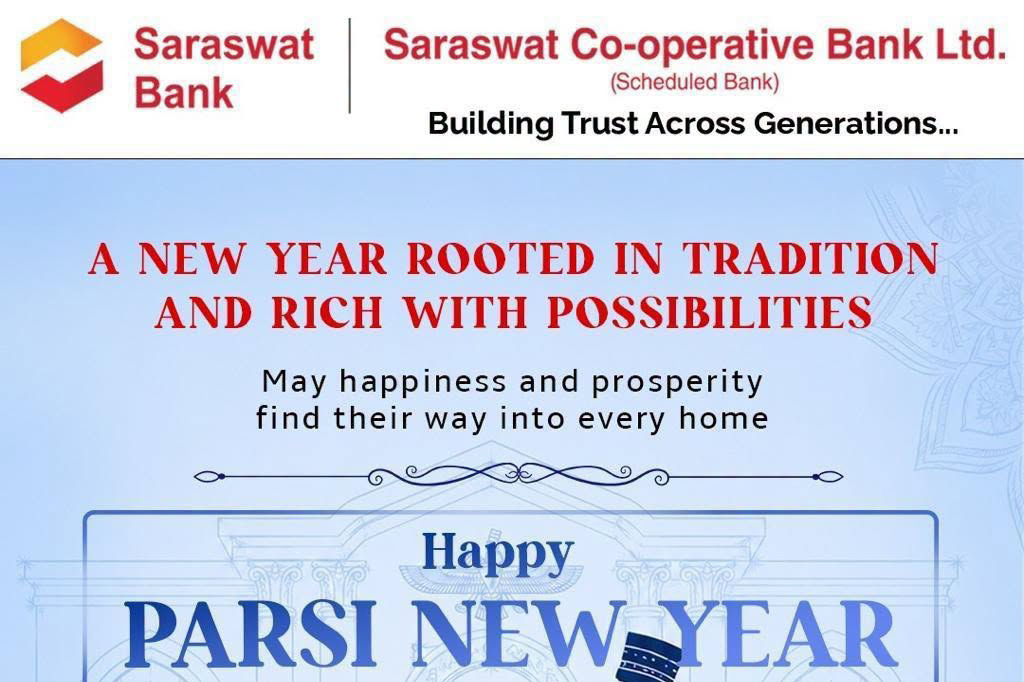 Saraswat Bank

Saraswat Co-operative Bank Ltd.
(Scheduled Bank)
Building Trust Across Generations...

A NEW YEAR ROOTED IN TRADITION AND RICH WITH POSSIBILITIES

May happiness and prosperity find their way into every home

Happy
PARSI NEW YEAR